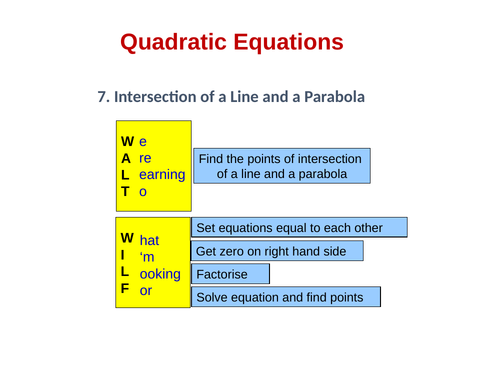 Quadratic Equations

7. Intersection of a Line and a Parabola

W e
A re
L earning
T o

Find the points of intersection of a line and a parabola

W hat
I ‘m
L ooking
F or

Set equations equal to each other

Get zero on right hand side

Factorise

Solve equation and find points